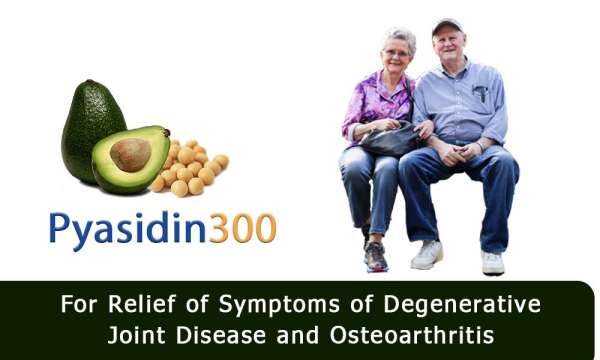 Pyasidin300

For Relief of Symptoms of Degenerative Joint Disease and Osteoarthritis